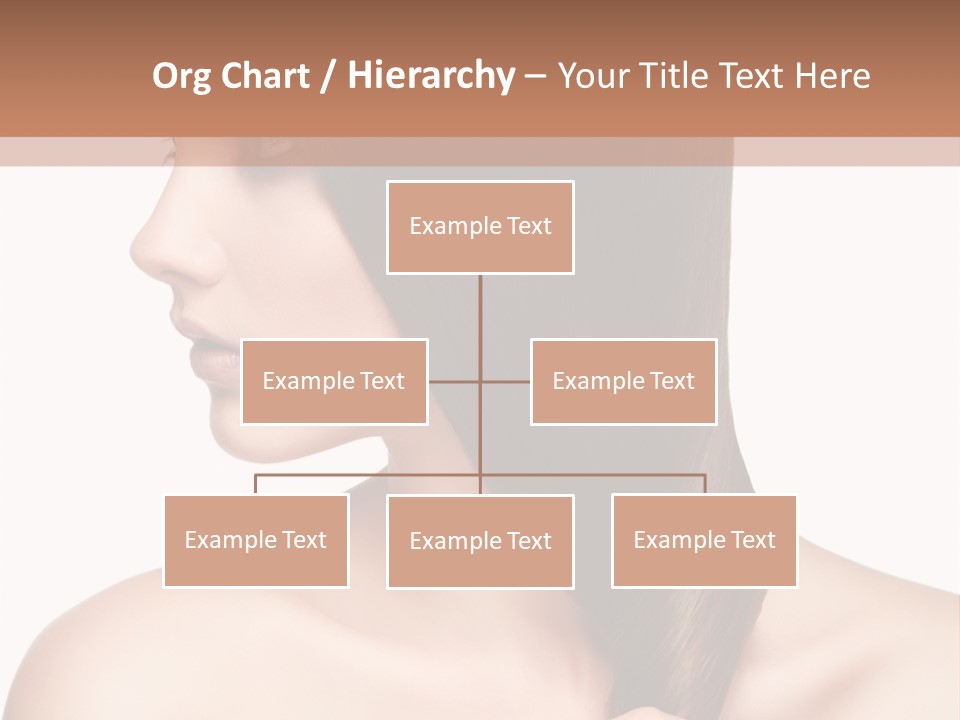 Org Chart / Hierarchy – Your Title Text Here

Example Text

Example Text

Example Text

Example Text

Example Text

Example Text